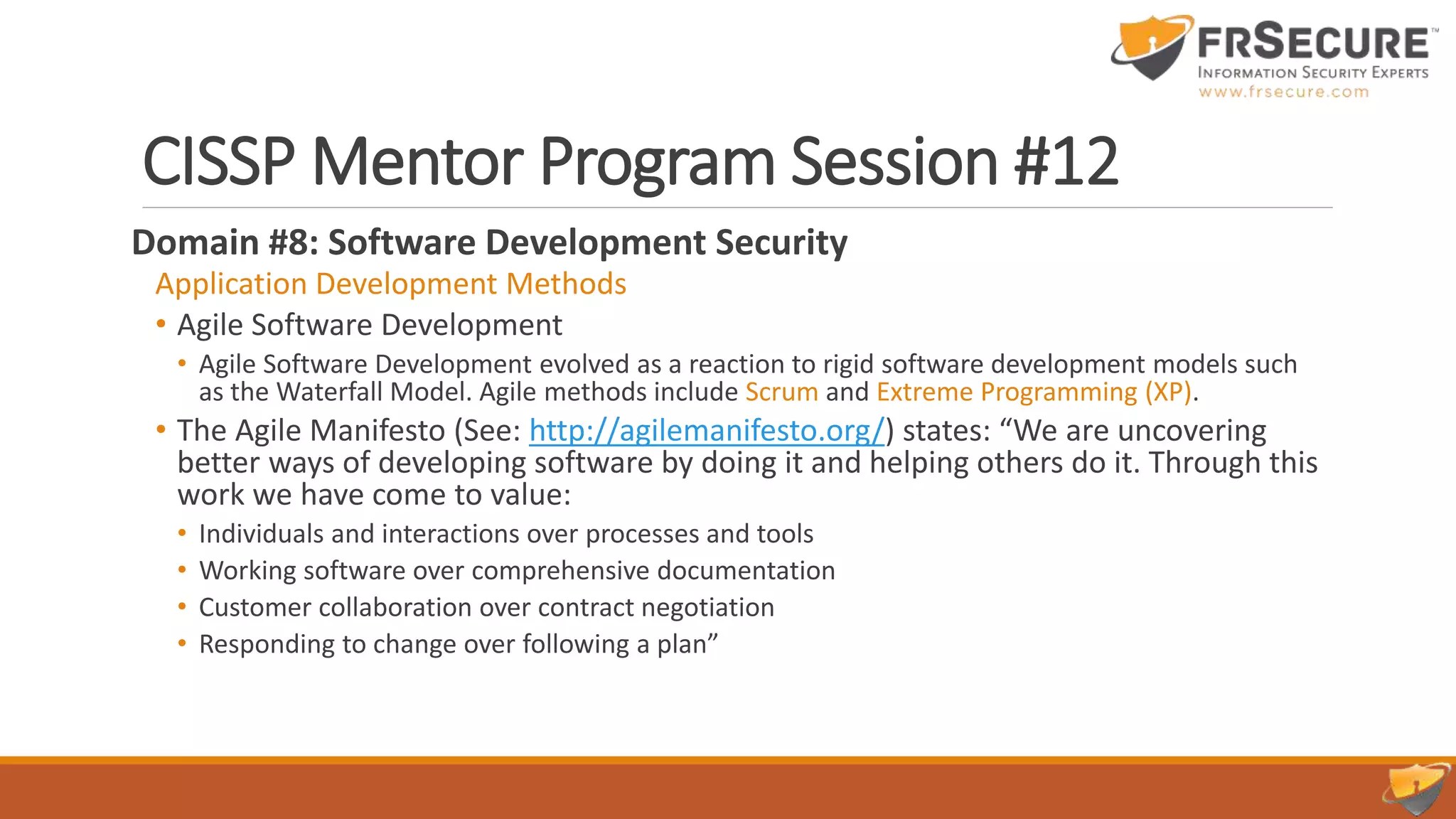 FRSECURE™
INFORMATION SECURITY EXPERTS
www.frsecure.com

CISSP Mentor Program Session #12

Domain #8: Software Development Security

Application Development Methods

• Agile Software Development
  • Agile Software Development evolved as a reaction to rigid software development models such as the Waterfall Model. Agile methods include Scrum and Extreme Programming (XP).
• The Agile Manifesto (See: http://agilemanifesto.org/) states: “We are uncovering better ways of developing software by doing it and helping others do it. Through this work we have come to value:
  • Individuals and interactions over processes and tools
  • Working software over comprehensive documentation
  • Customer collaboration over contract negotiation
  • Responding to change over following a plan”